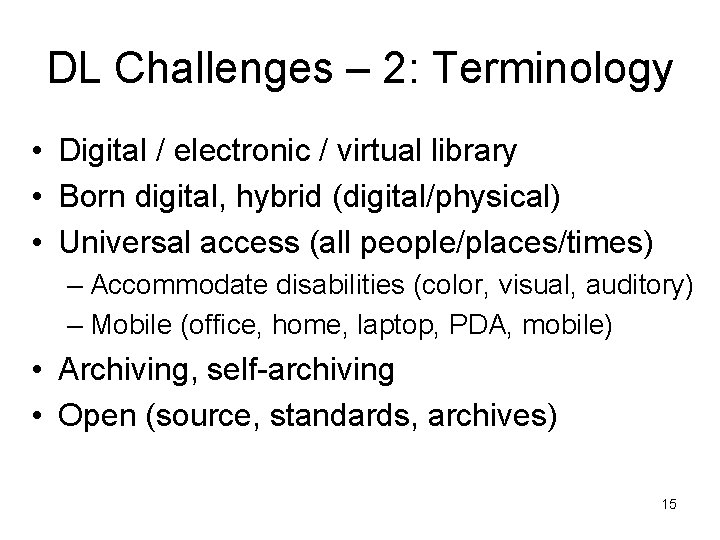 DL Challenges – 2: Terminology

• Digital / electronic / virtual library
• Born digital, hybrid (digital/physical)
• Universal access (all people/places/times)
– Accommodate disabilities (color, visual, auditory)
– Mobile (office, home, laptop, PDA, mobile)
• Archiving, self-archiving
• Open (source, standards, archives)

15